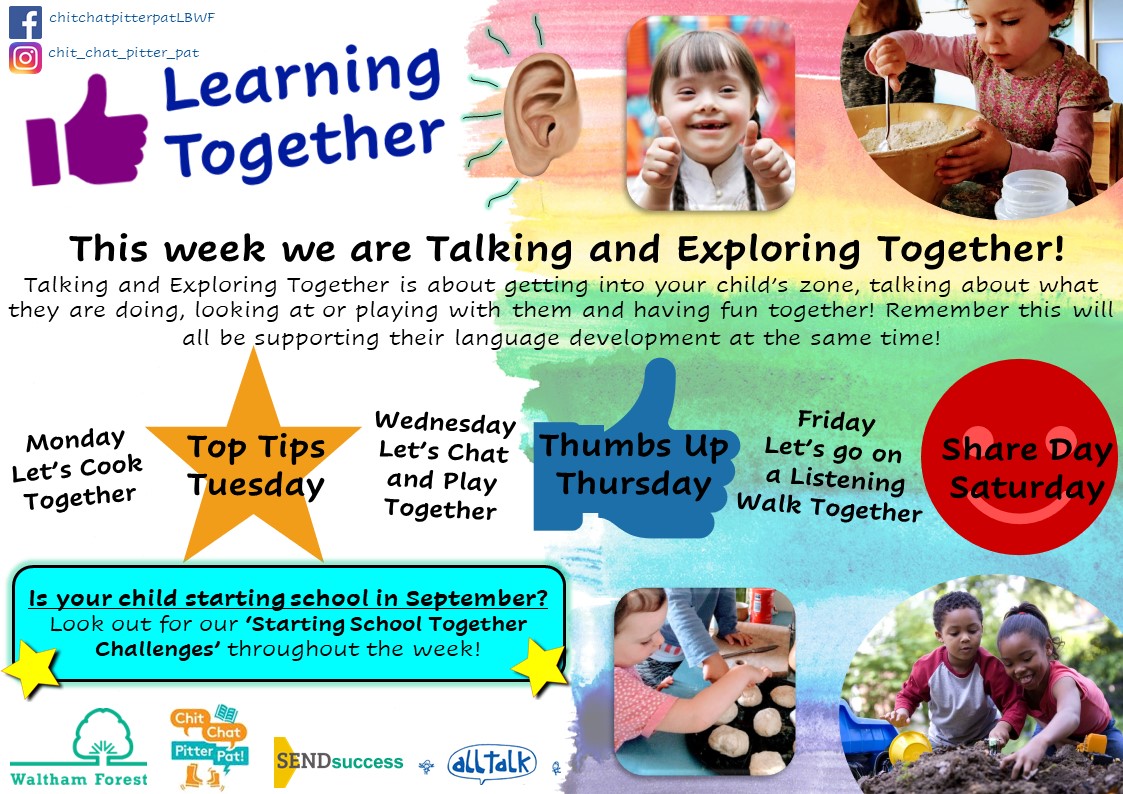 chitchatpitterpatLBWF

chit_chat_pitter_pat

Learning Together

This week we are Talking and Exploring Together!

Talking and Exploring Together is about getting into your child's zone, talking about what they are doing, looking at or playing with them and having fun together! Remember this will all be supporting their language development at the same time!

Monday Let's Cook Together

Top Tips Tuesday

Wednesday Let's Chat and Play Together

Thumbs Up Thursday

Friday Let's go on a Listening Walk Together

Share Day Saturday

Is your child starting school in September?
Look out for our 'Starting School Together Challenges' throughout the week!

Waltham Forest

Chit Chat Pitter Pat!

SENDsuccess

alltalk